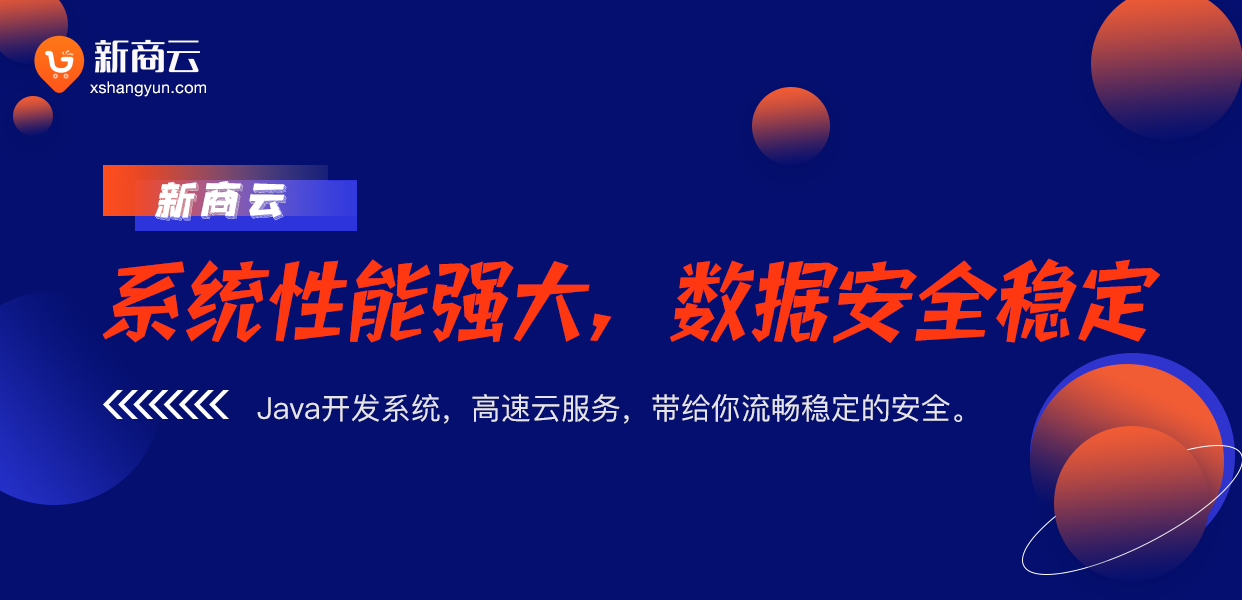 新商云
xshangyun.com

新商云

系统性能强大，数据安全稳定

Java开发系统，高速云服务，带给你流畅稳定的安全。